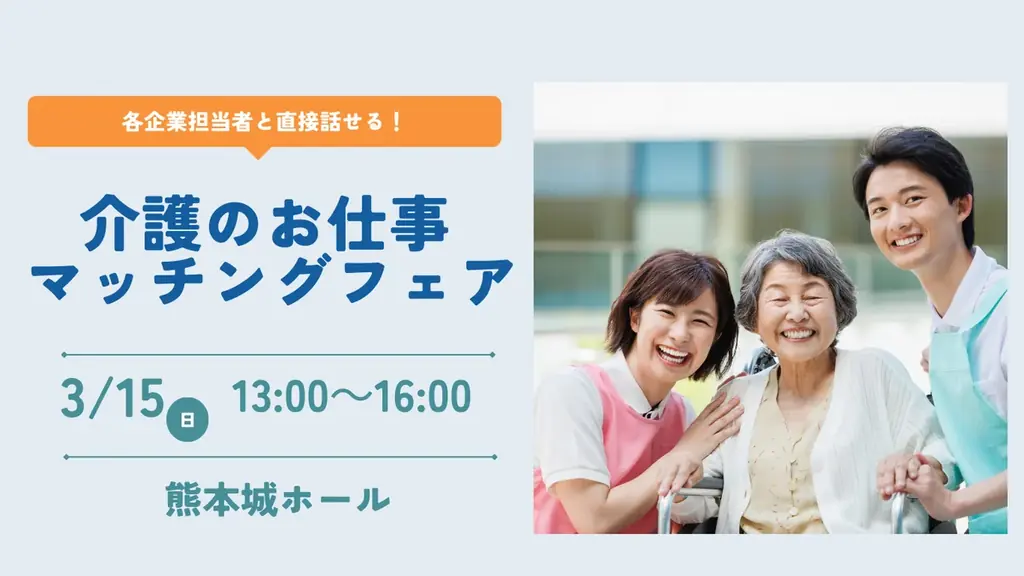 各企業担当者と直接話せる！

介護のお仕事
マッチングフェア

3/15 日 13:00〜16:00

熊本城ホール